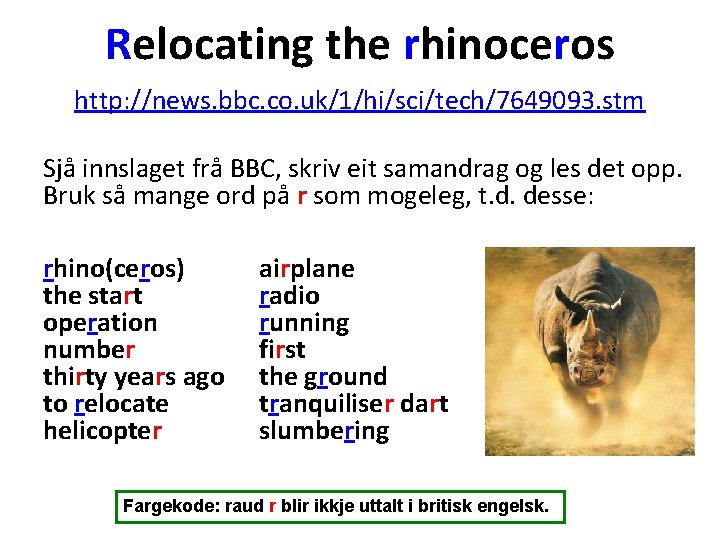 Relocating the rhinoceros

http://news.bbc.co.uk/1/hi/sci/tech/7649093.stm

Sjå innslaget frå BBC, skriv eit samandrag og les det opp. Bruk så mange ord på r som mogeleg, t.d. desse:

rhino(ceros)
the start
operation
number
thirty years ago
to relocate
helicopter

airplane
radio
running
first
the ground
tranquiliser dart
slumbering

Fargekode: raud r blir ikkje uttalt i britisk engelsk.